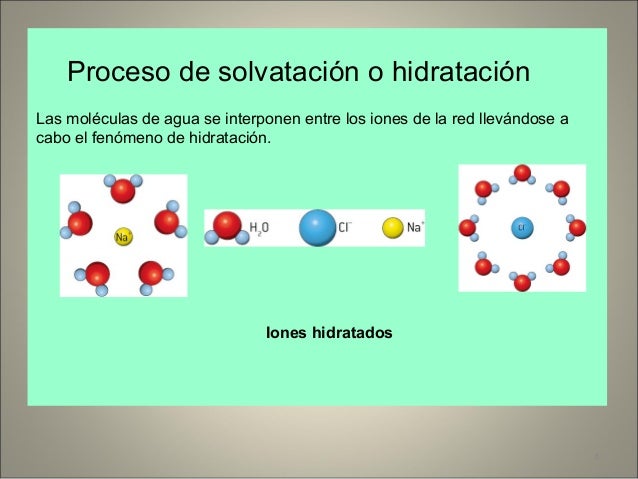 Proceso de solvatación o hidratación

Las moléculas de agua se interponen entre los iones de la red llevándose a cabo el fenómeno de hidratación.

$Na^+$

$H_2O$ $Cl^-$ $Na^+$

$Cl^-$

Iones hidratados